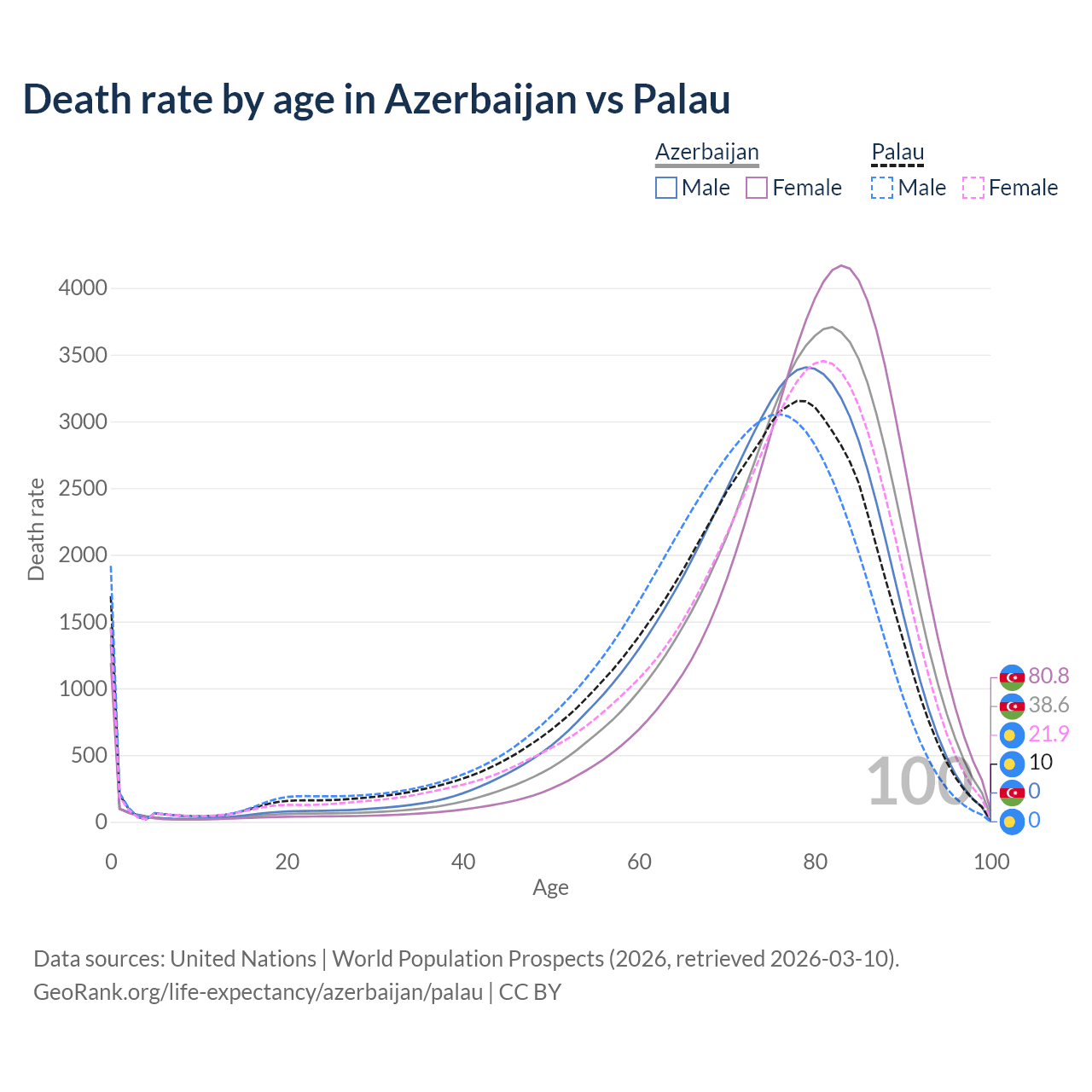 Death rate by age in Azerbaijan vs Palau

Azerbaijan
Male Female

Palau
Male Female

Death rate

4000
3500
3000
2500
2000
1500
1000
500
0

0
20
40
60
80
100

Age

100

80.8
38.6
21.9
10
0
0

Data sources: United Nations | World Population Prospects (2026, retrieved 2026-03-10).
GeoRank.org/life-expectancy/azerbaijan/palau | CC BY